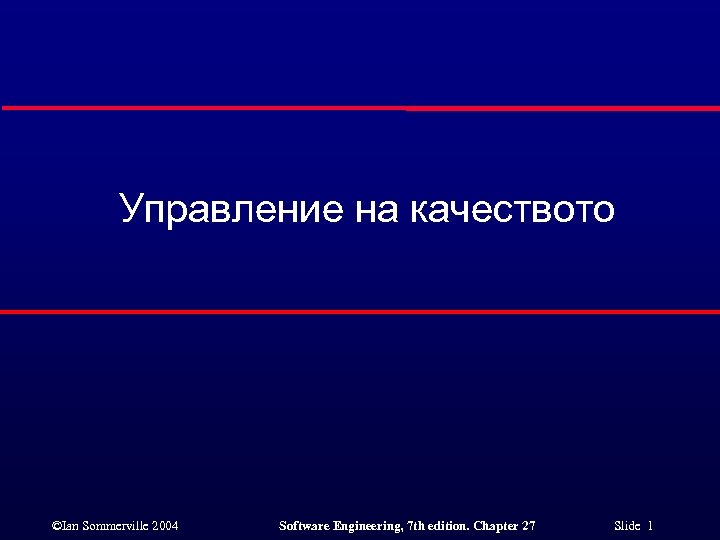 Управление на качеството

©Ian Sommerville 2004

Software Engineering, 7th edition. Chapter 27

Slide 1